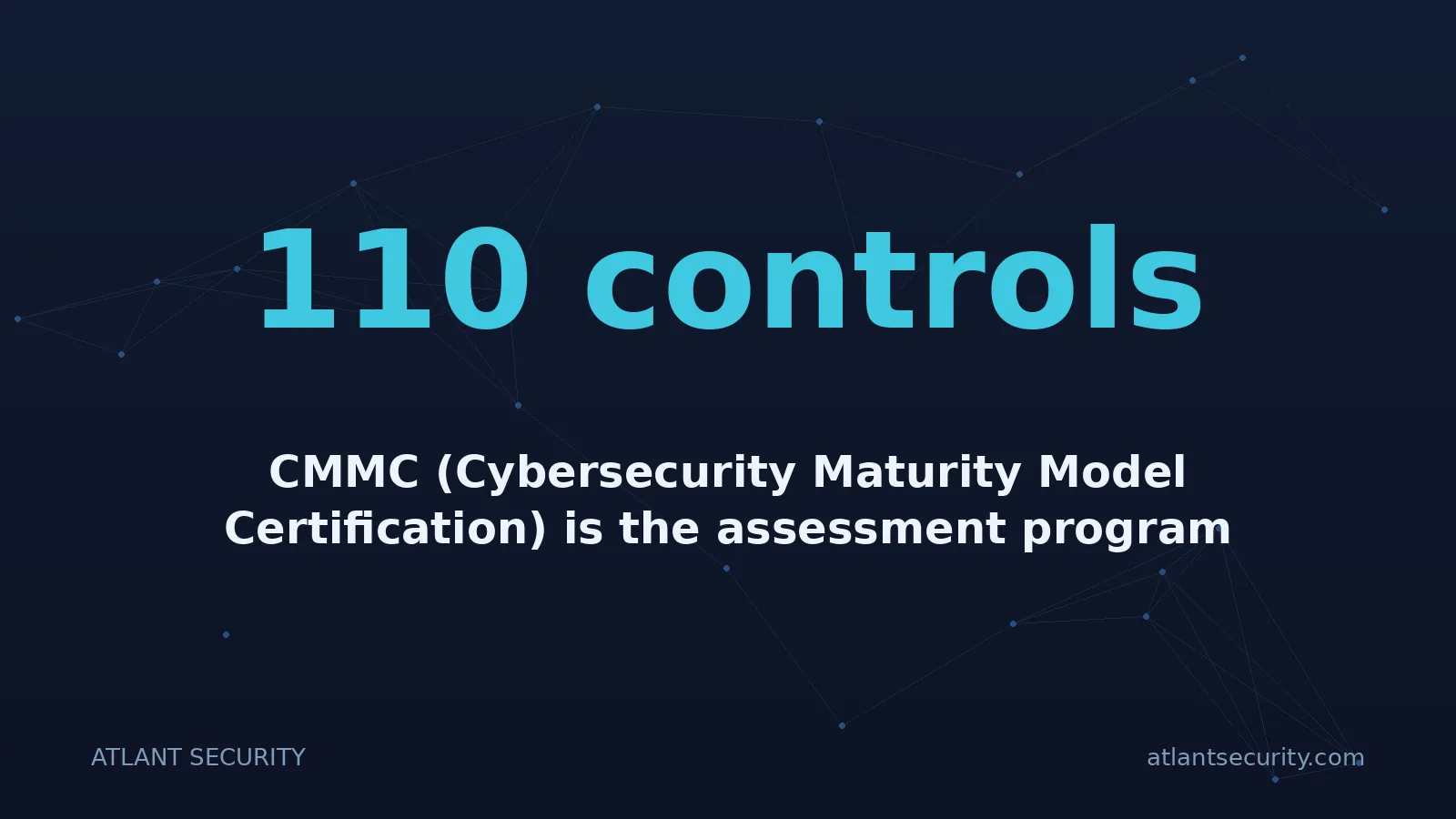 110 controls

CMMC (Cybersecurity Maturity Model Certification) is the assessment program

ATLANT SECURITY

atlantsecurity.com